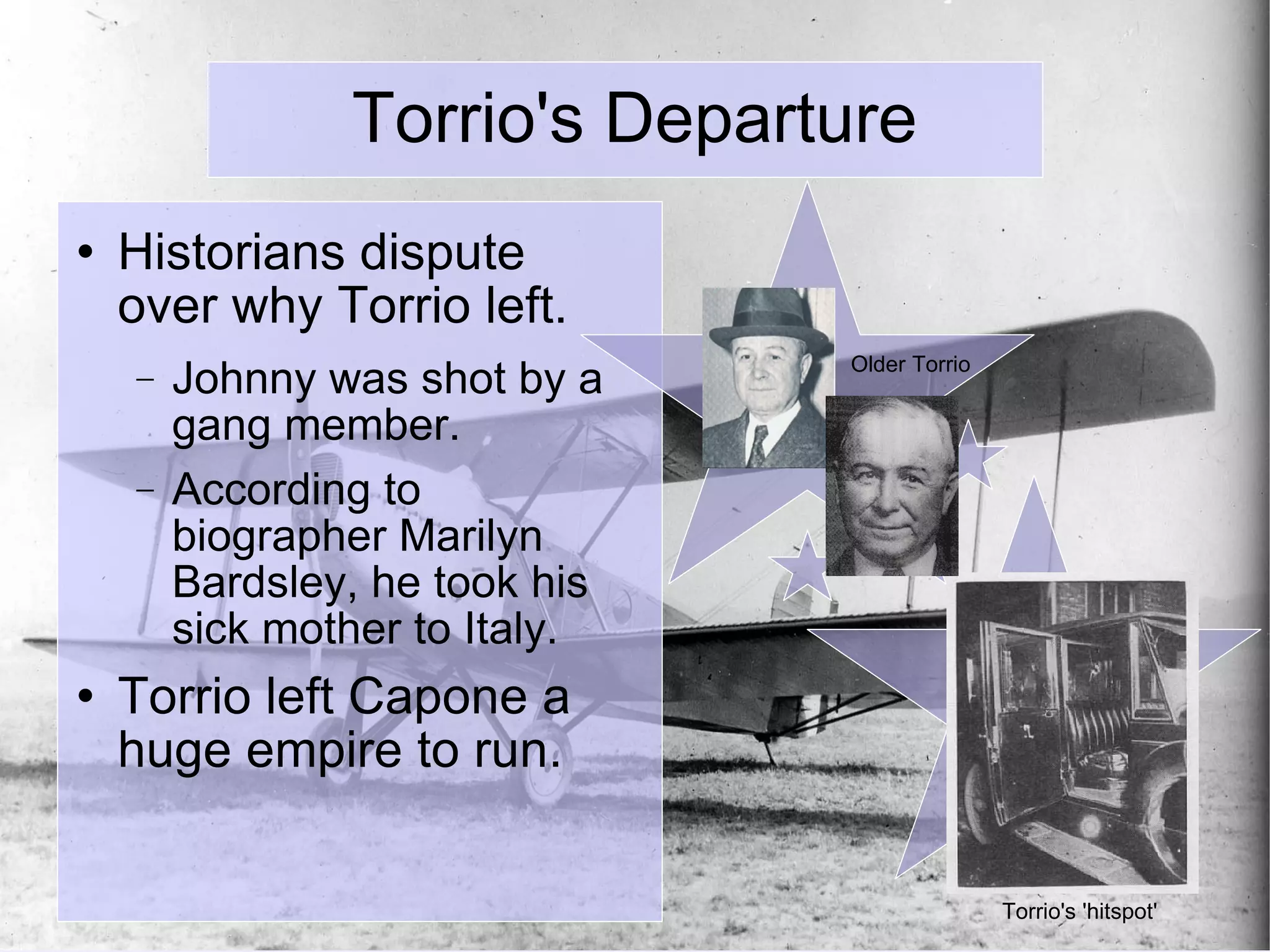 Torrio's Departure

• Historians dispute over why Torrio left.
  – Johnny was shot by a gang member.
  – According to biographer Marilyn Bardsley, he took his sick mother to Italy.
• Torrio left Capone a huge empire to run.

Older Torrio

Torrio's 'hitspot'